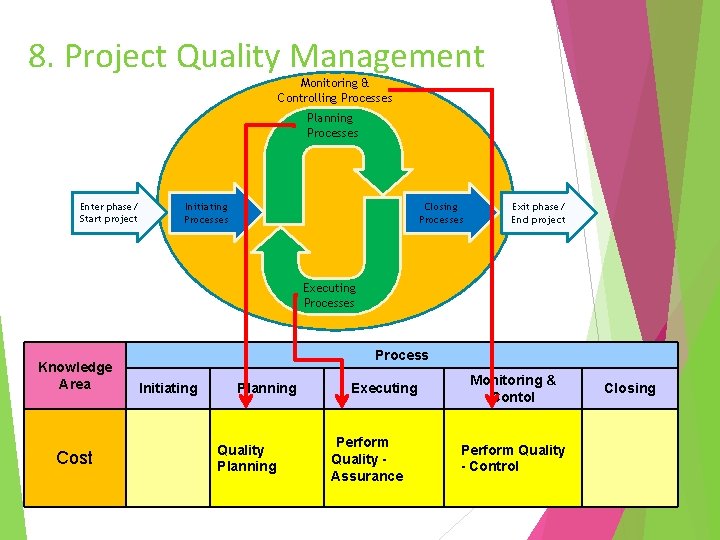 8. Project Quality Management

Monitoring & Controlling Processes

Planning Processes

Enter phase / Start project

Initiating Processes

Closing Processes

Exit phase / End project

Executing Processes

| Knowledge Area | Process | | | | |
|---|---|---|---|---|---|
| | Initiating | Planning | Executing | Monitoring & Contol | Closing |
| Cost | | Quality Planning | Perform Quality - Assurance | Perform Quality - Control | |